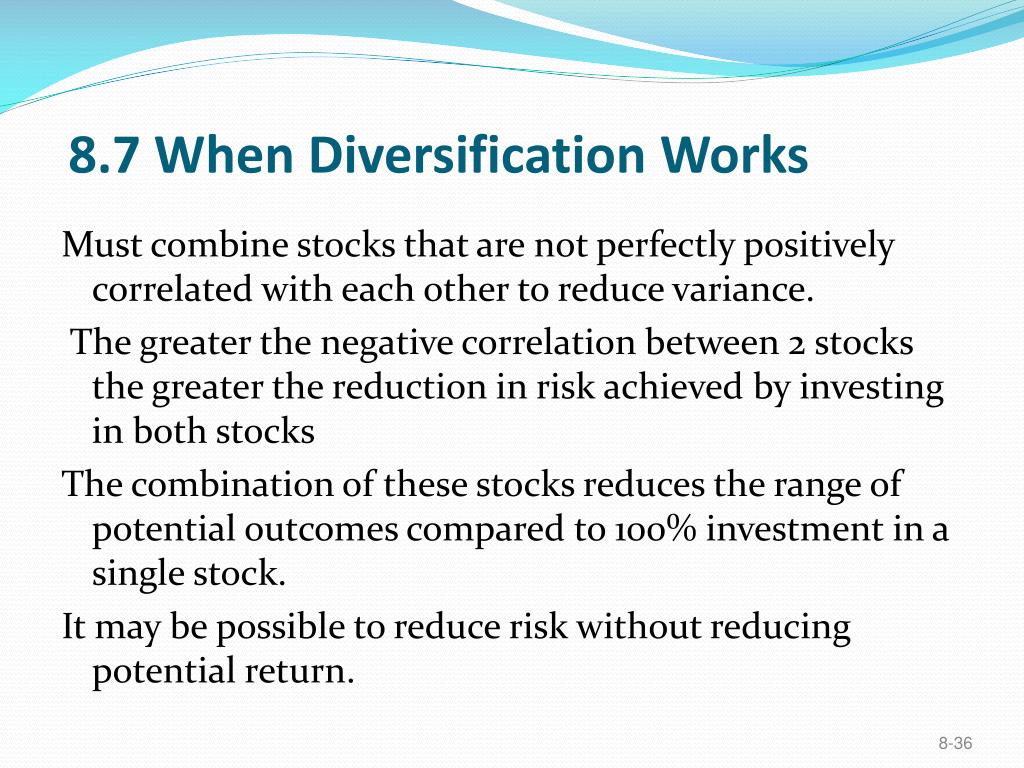 8.7 When Diversification Works

Must combine stocks that are not perfectly positively correlated with each other to reduce variance.

The greater the negative correlation between 2 stocks the greater the reduction in risk achieved by investing in both stocks

The combination of these stocks reduces the range of potential outcomes compared to 100% investment in a single stock.

It may be possible to reduce risk without reducing potential return.

8-36